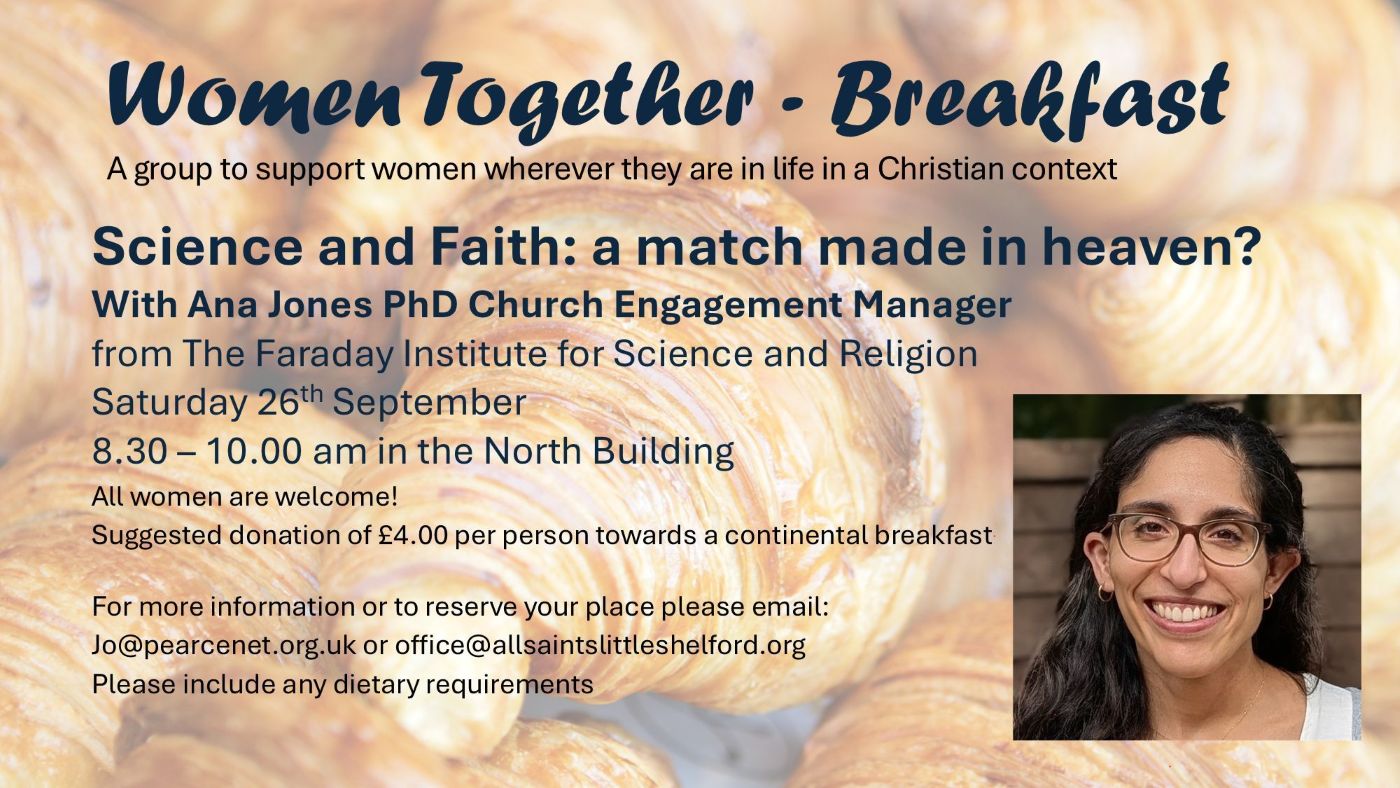 Women Together - Breakfast

A group to support women wherever they are in life in a Christian context

Science and Faith: a match made in heaven?

With Ana Jones PhD Church Engagement Manager

from The Faraday Institute for Science and Religion

Saturday 26$^{th}$ September

8.30 – 10.00 am in the North Building

All women are welcome!

Suggested donation of £4.00 per person towards a continental breakfast

For more information or to reserve your place please email:

Jo@pearcenet.org.uk or office@allsaintslittleshelford.org

Please include any dietary requirements